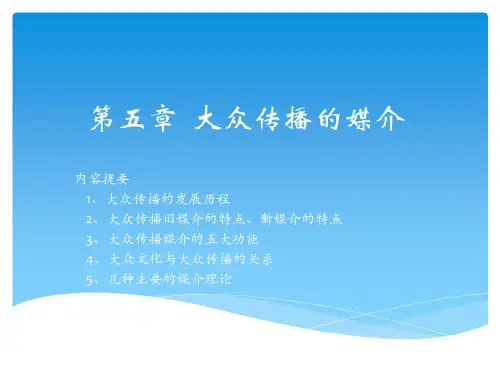 第五章 大众传播的媒介

内容提要
1、大众传播的发展历程
2、大众传播旧媒介的特点、新媒介的特点
3、大众传播媒介的五大功能
4、大众文化与大众传播的关系
5、几种主要的媒介理论